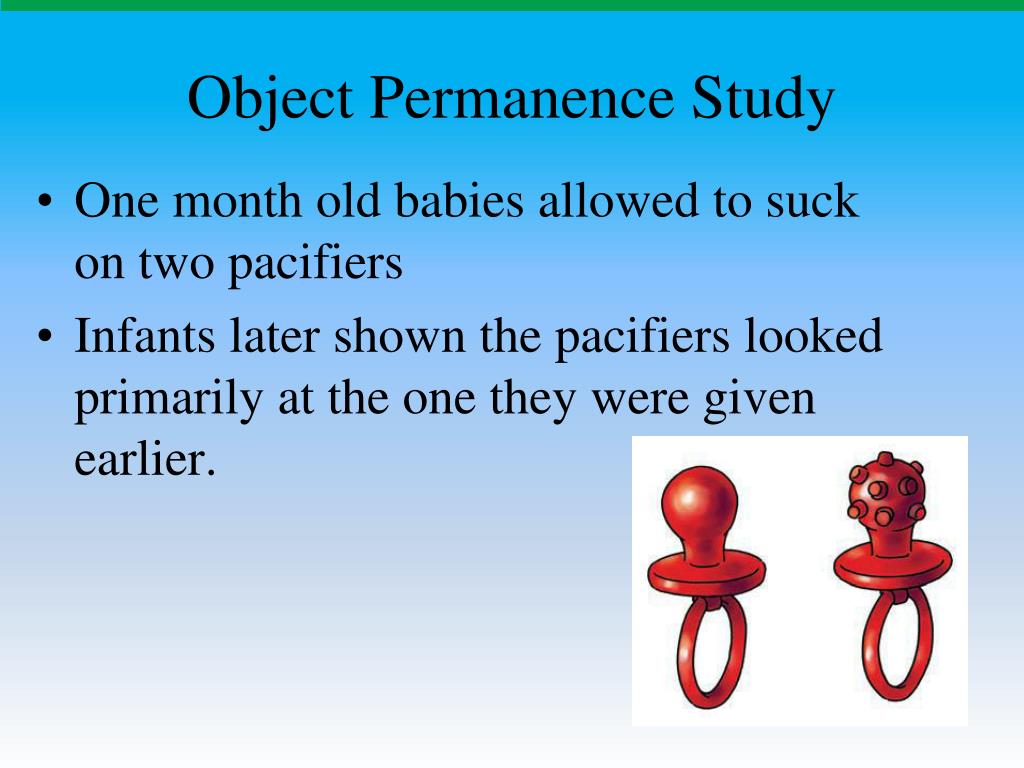 Object Permanence Study

• One month old babies allowed to suck on two pacifiers

• Infants later shown the pacifiers looked primarily at the one they were given earlier.